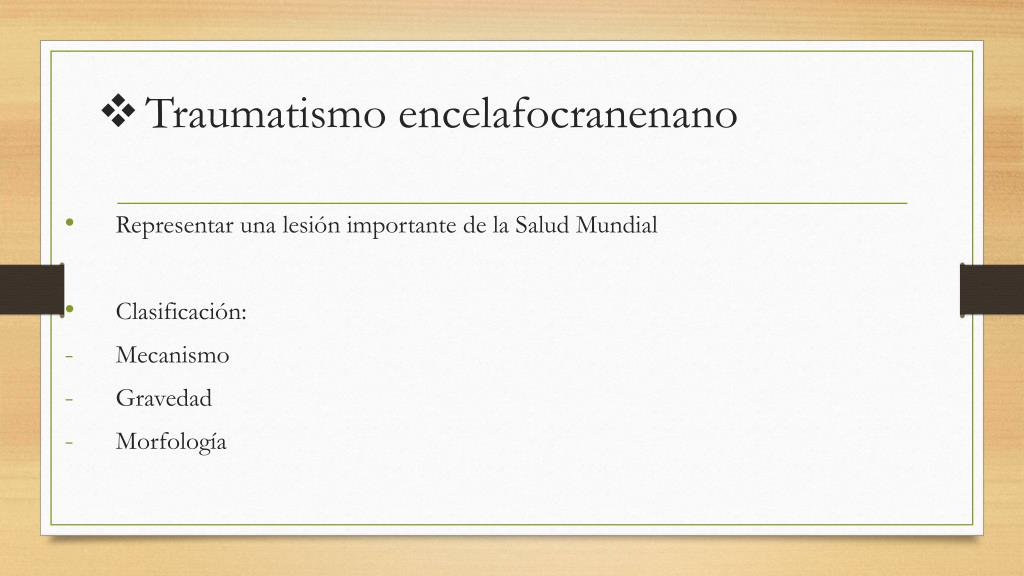 ❖ Traumatismo encelafocranenano

• Representar una lesión importante de la Salud Mundial

• Clasificación:
- Mecanismo
- Gravedad
- Morfología